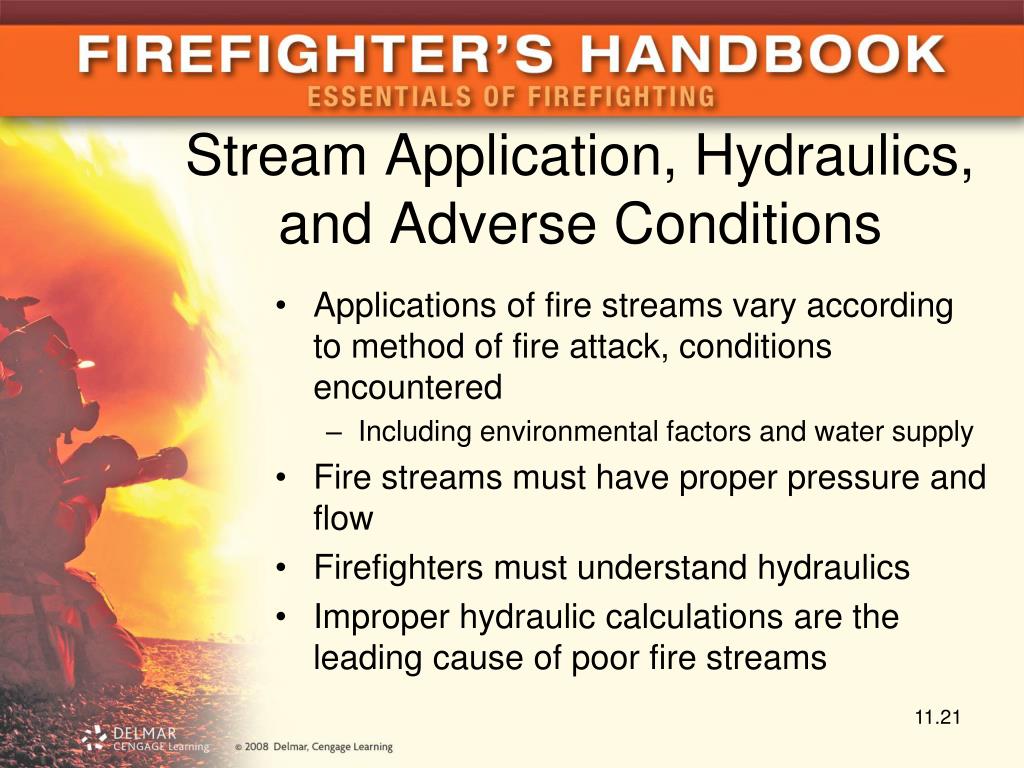 FIREFIGHTER'S HANDBOOK
ESSENTIALS OF FIREFIGHTING

Stream Application, Hydraulics, and Adverse Conditions

• Applications of fire streams vary according to method of fire attack, conditions encountered
– Including environmental factors and water supply
• Fire streams must have proper pressure and flow
• Firefighters must understand hydraulics
• Improper hydraulic calculations are the leading cause of poor fire streams

11.21

DELMAR CENGAGE Learning © 2008 Delmar, Cengage Learning